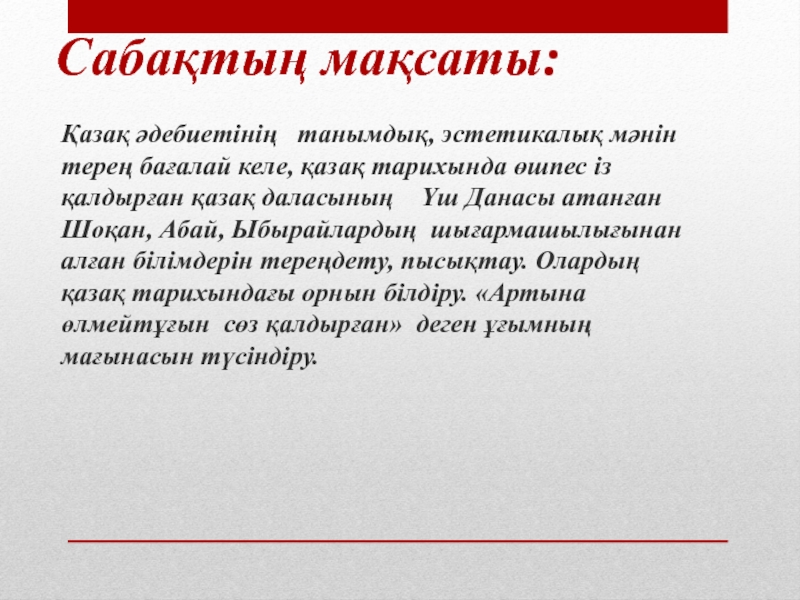 Сабақтың мақсаты:

Қазақ әдебиетінің танымдық, эстетикалық мәнін терең бағалай келе, қазақ тарихында өшпес із қалдырған қазақ даласының Үш Данасы атанған Шоқан, Абай, Ыбырайлардың шығармашылығынан алған білімдерін тереңдету, пысықтау. Олардың қазақ тарихындағы орнын білдіру. «Артына өлмейтұғын сөз қалдырған» деген ұғымның мағынасын түсіндіру.